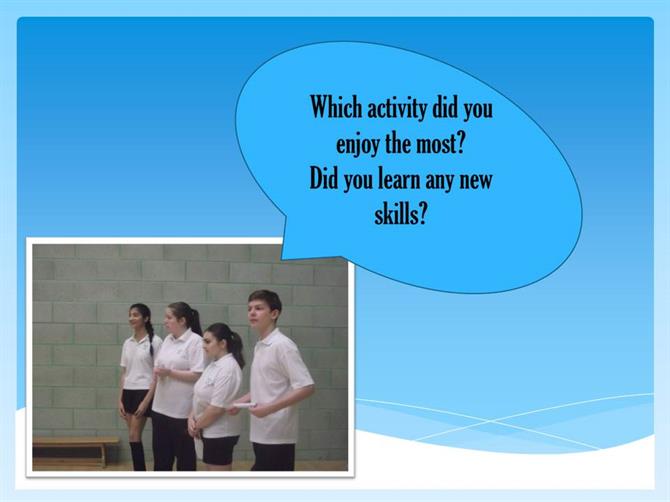 Which activity did you enjoy the most?
Did you learn any new skills?